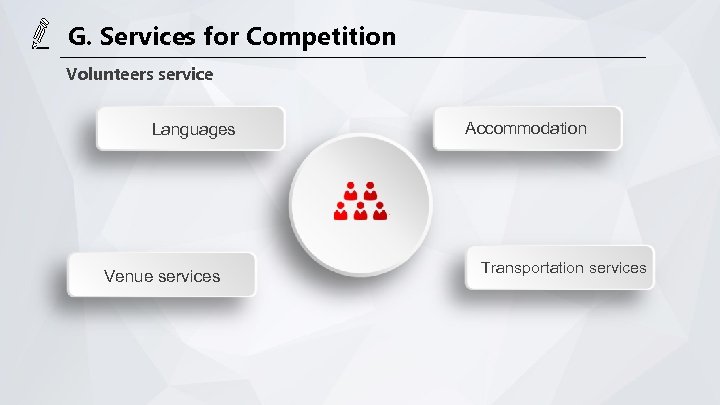 G. Services for Competition

Volunteers service

Languages

Accommodation

Venue services

Transportation services